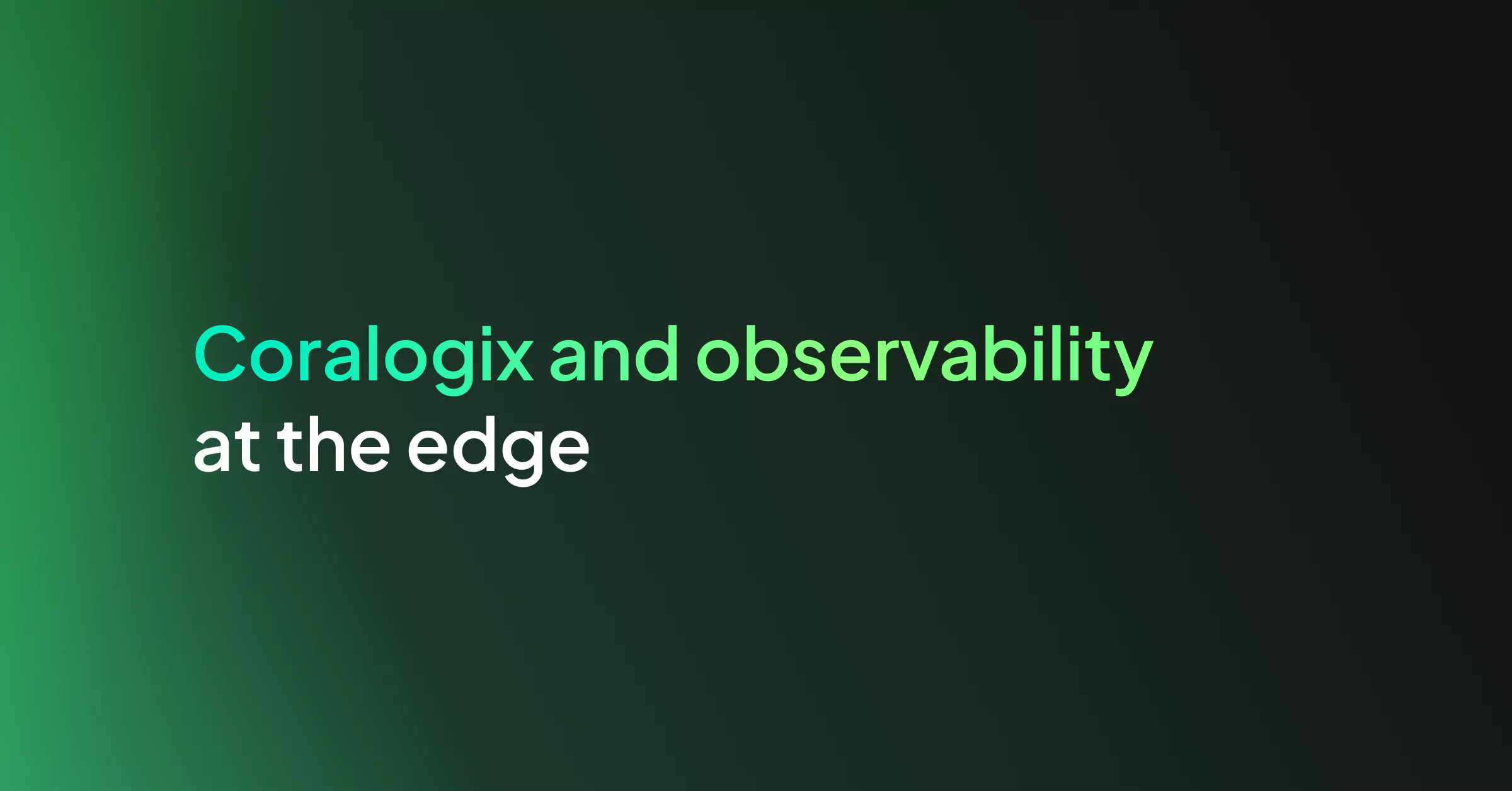 Coralogix and observability at the edge